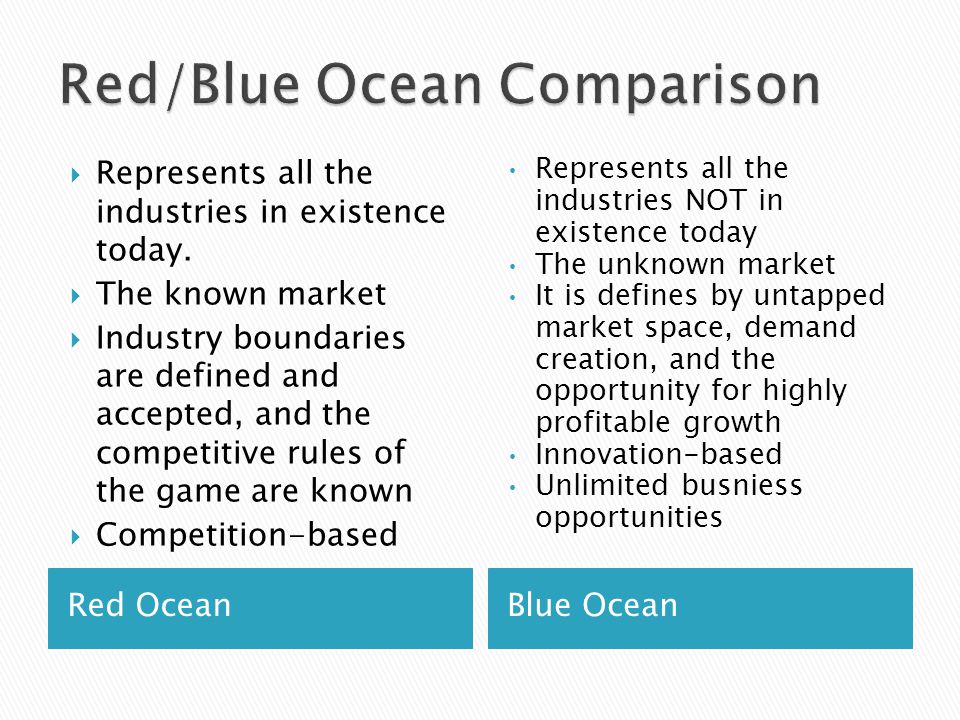 Red/Blue Ocean Comparison

- Represents all the industries in existence today.
- The known market
- Industry boundaries are defined and accepted, and the competitive rules of the game are known
- Competition-based

Red Ocean

- Represents all the industries NOT in existence today
- The unknown market
- It is defines by untapped market space, demand creation, and the opportunity for highly profitable growth
- Innovation-based
- Unlimited busniess opportunities

Blue Ocean